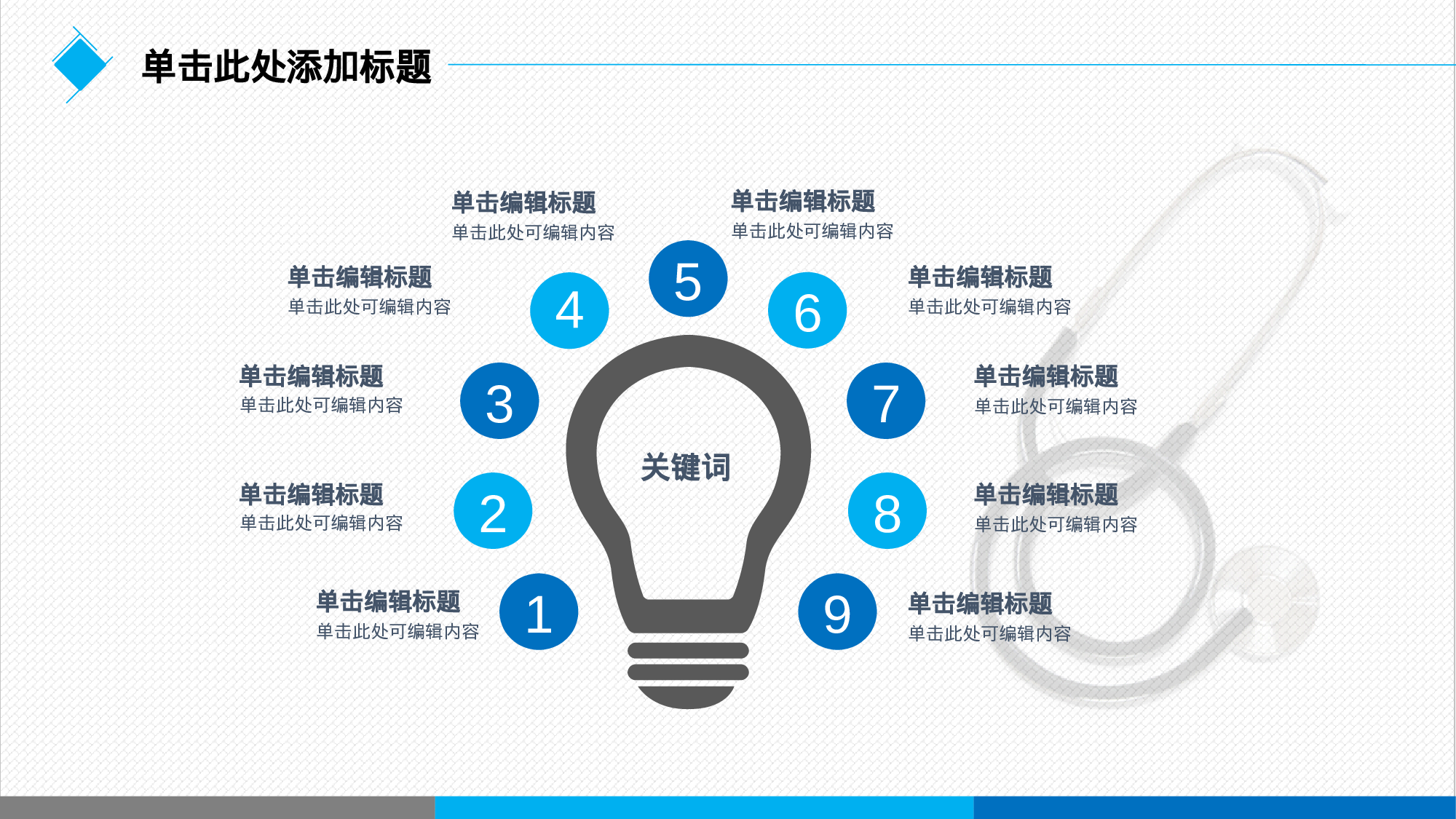 单击此处添加标题

单击编辑标题
单击此处可编辑内容

单击编辑标题
单击此处可编辑内容

单击编辑标题
单击此处可编辑内容

单击编辑标题
单击此处可编辑内容

单击编辑标题
单击此处可编辑内容

单击编辑标题
单击此处可编辑内容

单击编辑标题
单击此处可编辑内容

单击编辑标题
单击此处可编辑内容

单击编辑标题
单击此处可编辑内容

1
2
3
4
5
6
7
8
9

关键词